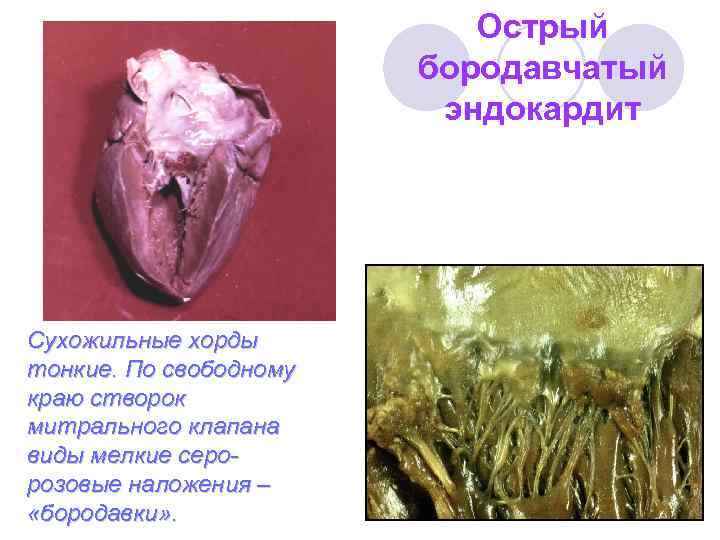 Острый бородавчатый эндокардит

Сухожильные хорды тонкие. По свободному краю створок митрального клапана виды мелкие серо-розовые наложения – «бородавки».